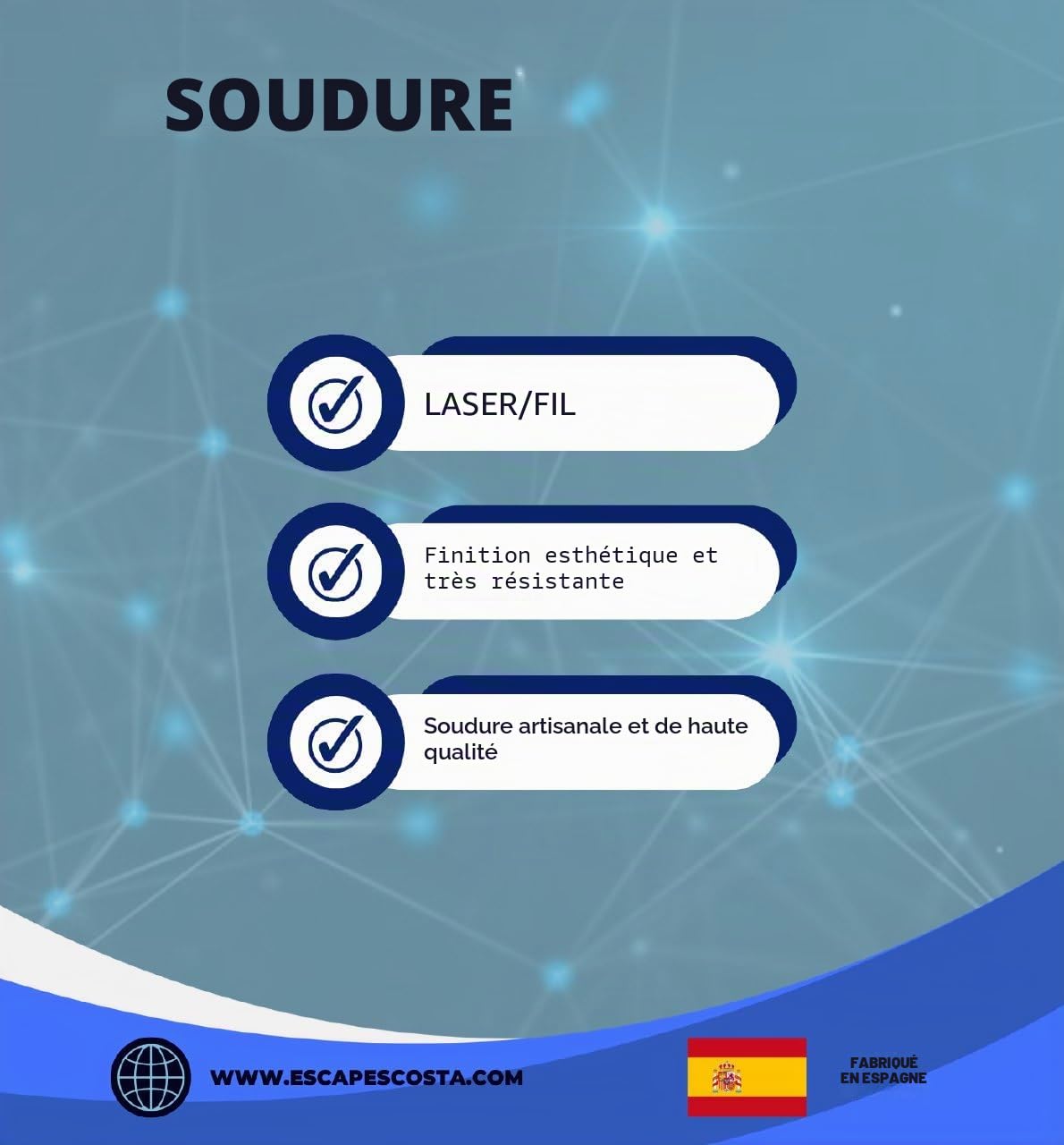 SOUDURE

LASER/FIL

Finition esthétique et très résistante

Soudure artisanale et de haute qualité

WWW.ESCAPESCOSTA.COM

FABRIQUÉ EN ESPAGNE